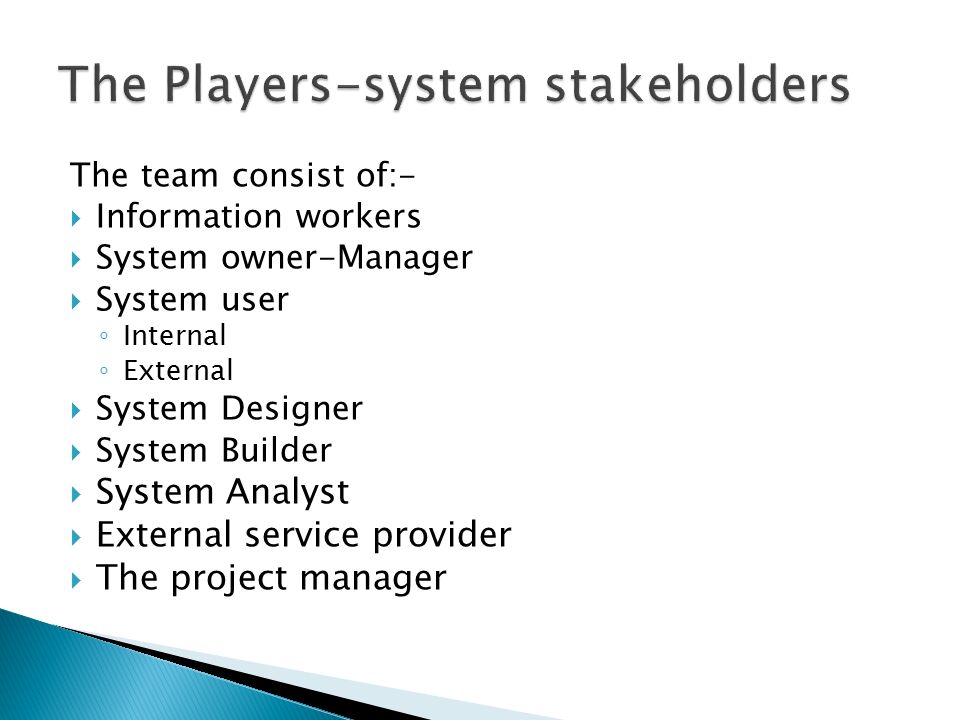 The Players-system stakeholders

The team consist of:-

- Information workers
- System owner-Manager
- System user
  - Internal
  - External
- System Designer
- System Builder
- System Analyst
- External service provider
- The project manager